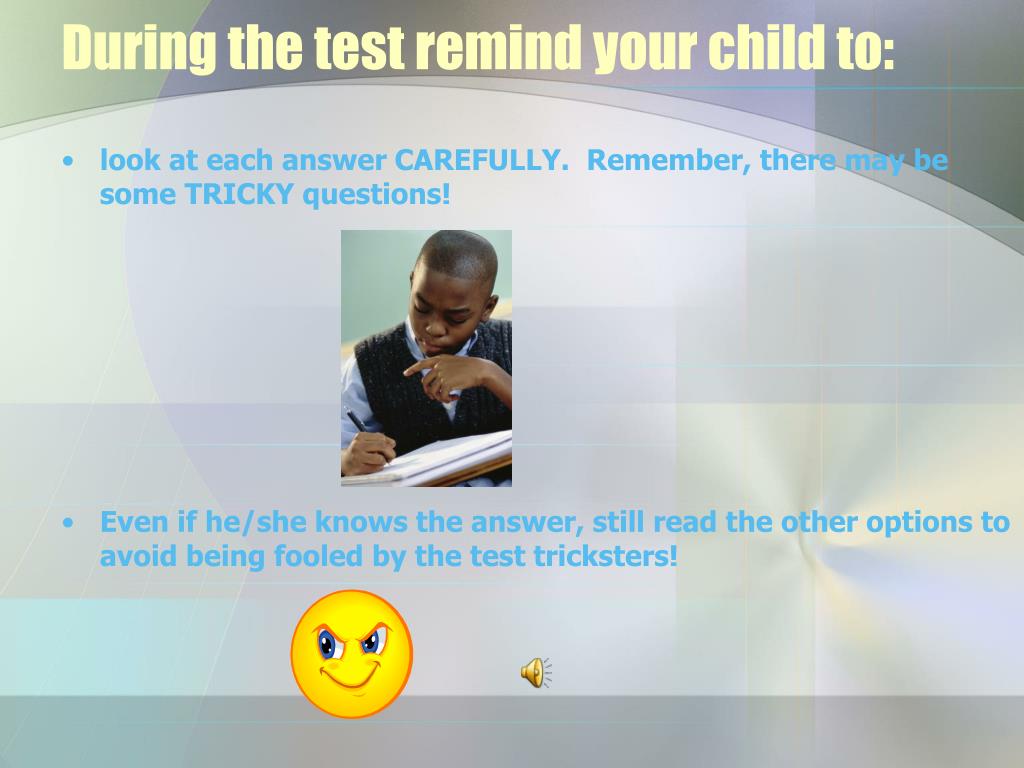 During the test remind your child to:

• look at each answer CAREFULLY. Remember, there may be some TRICKY questions!

• Even if he/she knows the answer, still read the other options to avoid being fooled by the test tricksters!